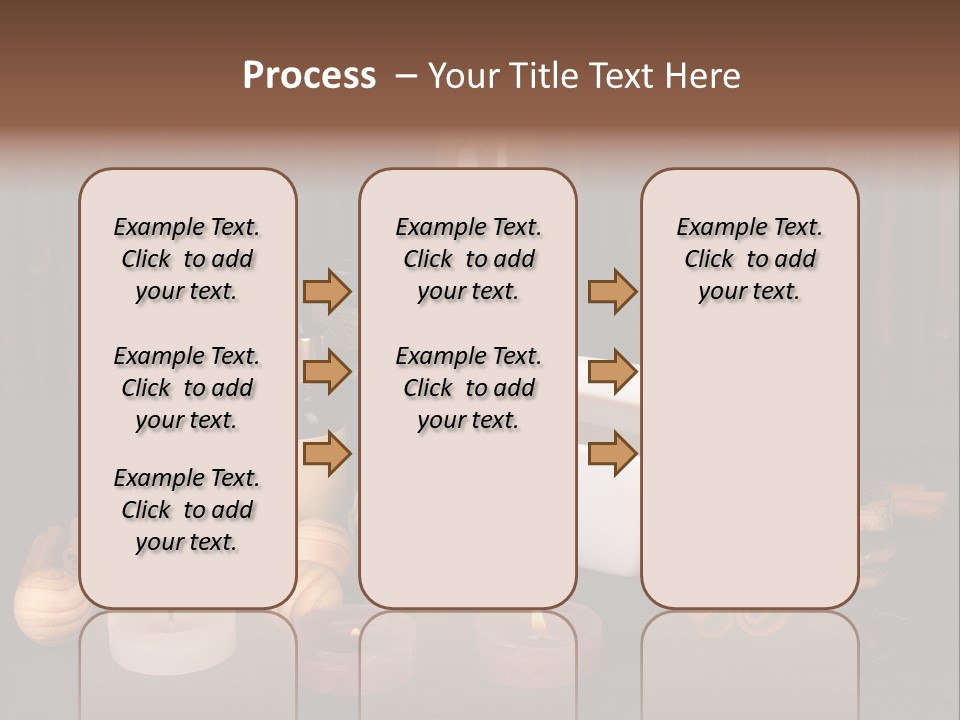 Process – Your Title Text Here

Example Text. Click to add your text.

Example Text. Click to add your text.

Example Text. Click to add your text.

Example Text. Click to add your text.

Example Text. Click to add your text.

Example Text. Click to add your text.